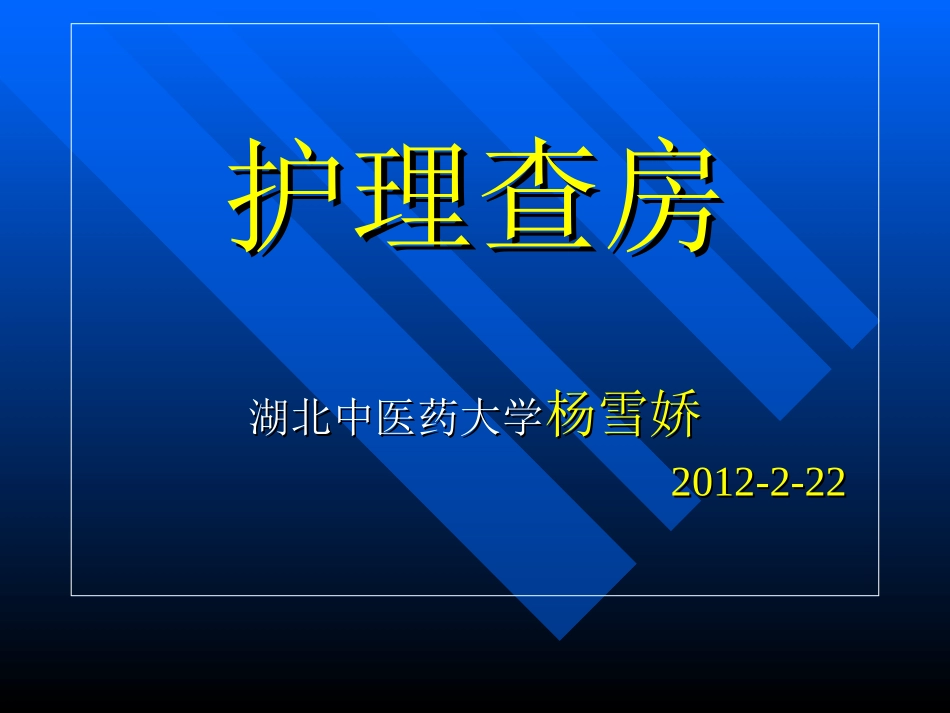 护理查房

湖北中医药大学杨雪娇

2012-2-22